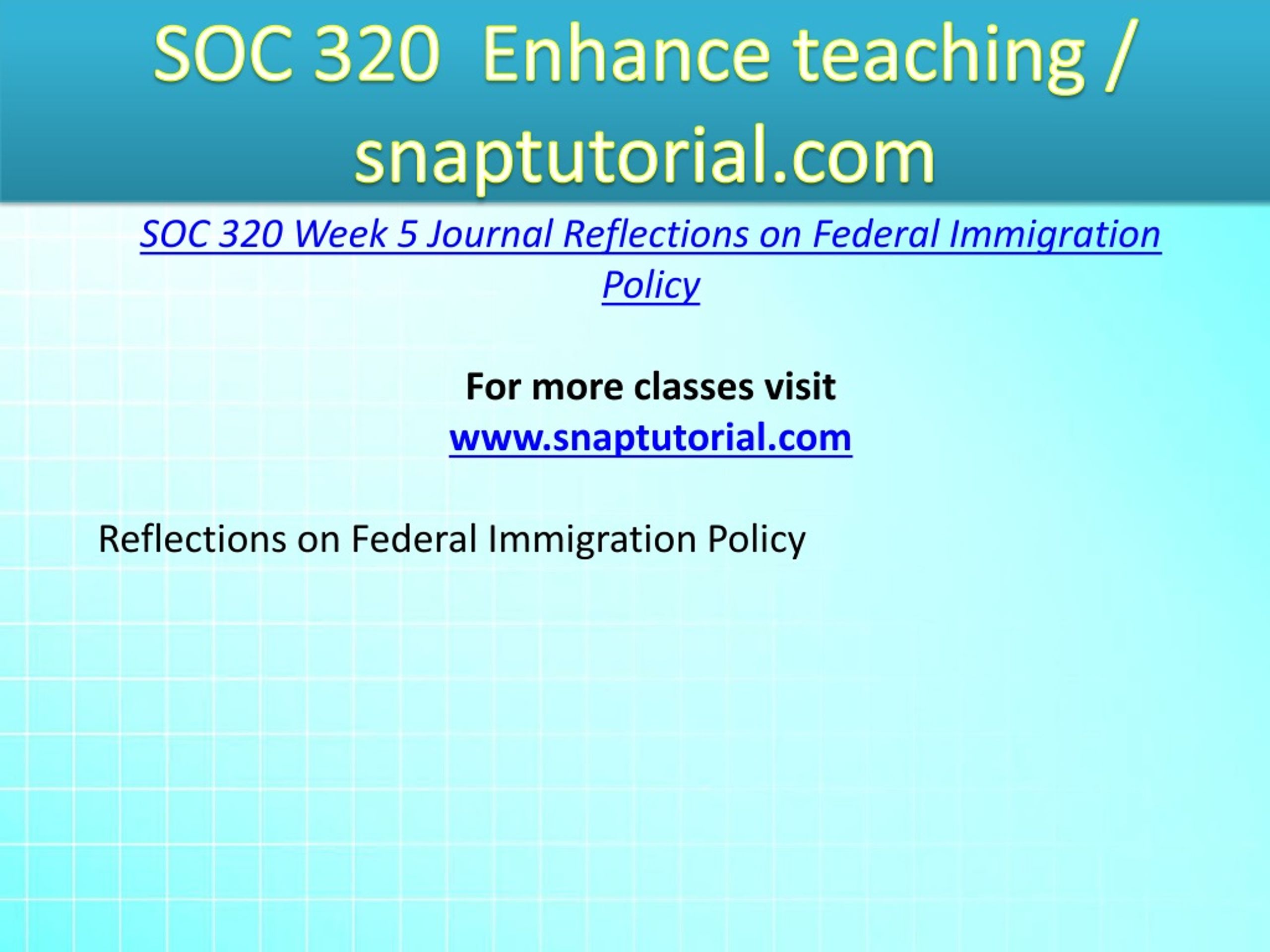 SOC 320 Enhance teaching / snaptutorial.com

SOC 320 Week 5 Journal Reflections on Federal Immigration Policy

For more classes visit
www.snaptutorial.com

Reflections on Federal Immigration Policy